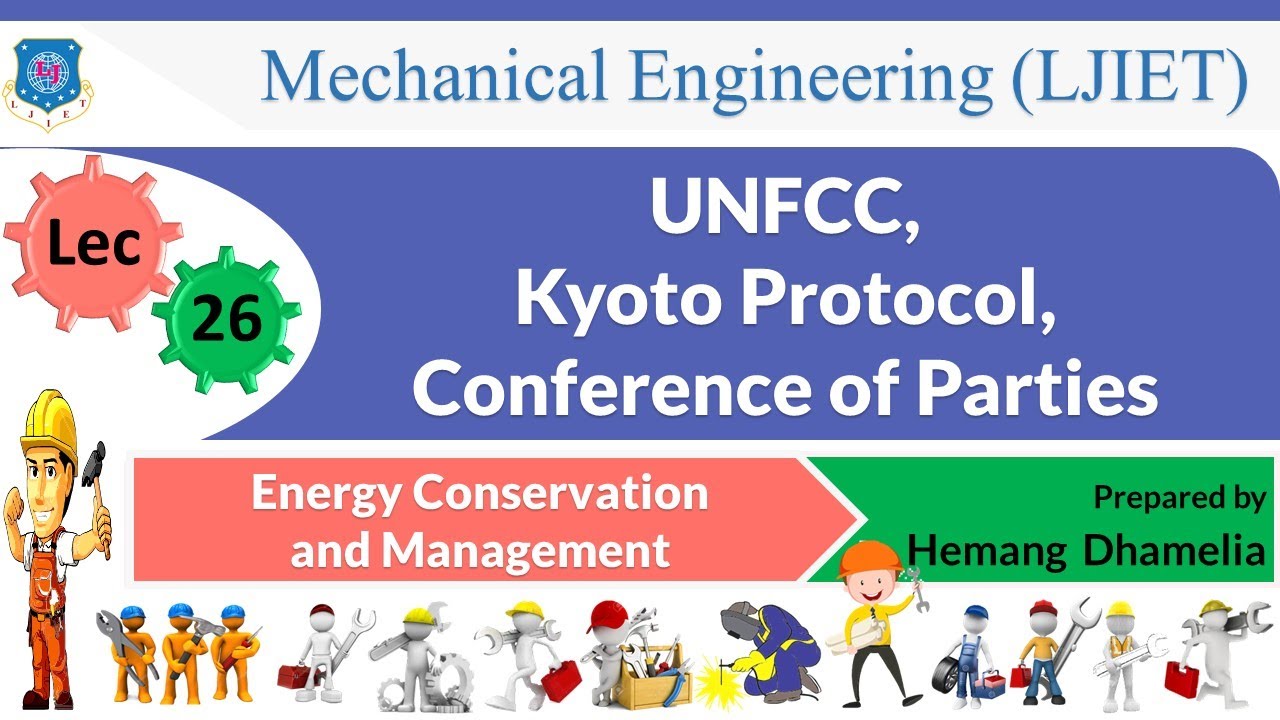 LJIET

Mechanical Engineering (LJIET)

Lec

26

UNFCC,
Kyoto Protocol,
Conference of Parties

Energy Conservation and Management

Prepared by
Hemang Dhamelia